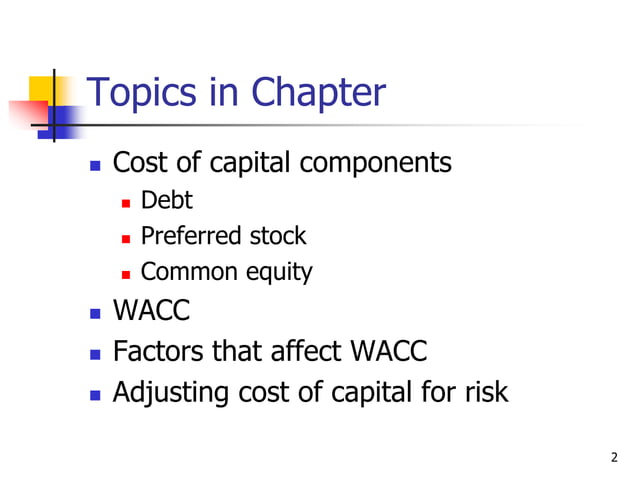 Topics in Chapter

- Cost of capital components
  - Debt
  - Preferred stock
  - Common equity
- WACC
- Factors that affect WACC
- Adjusting cost of capital for risk

2